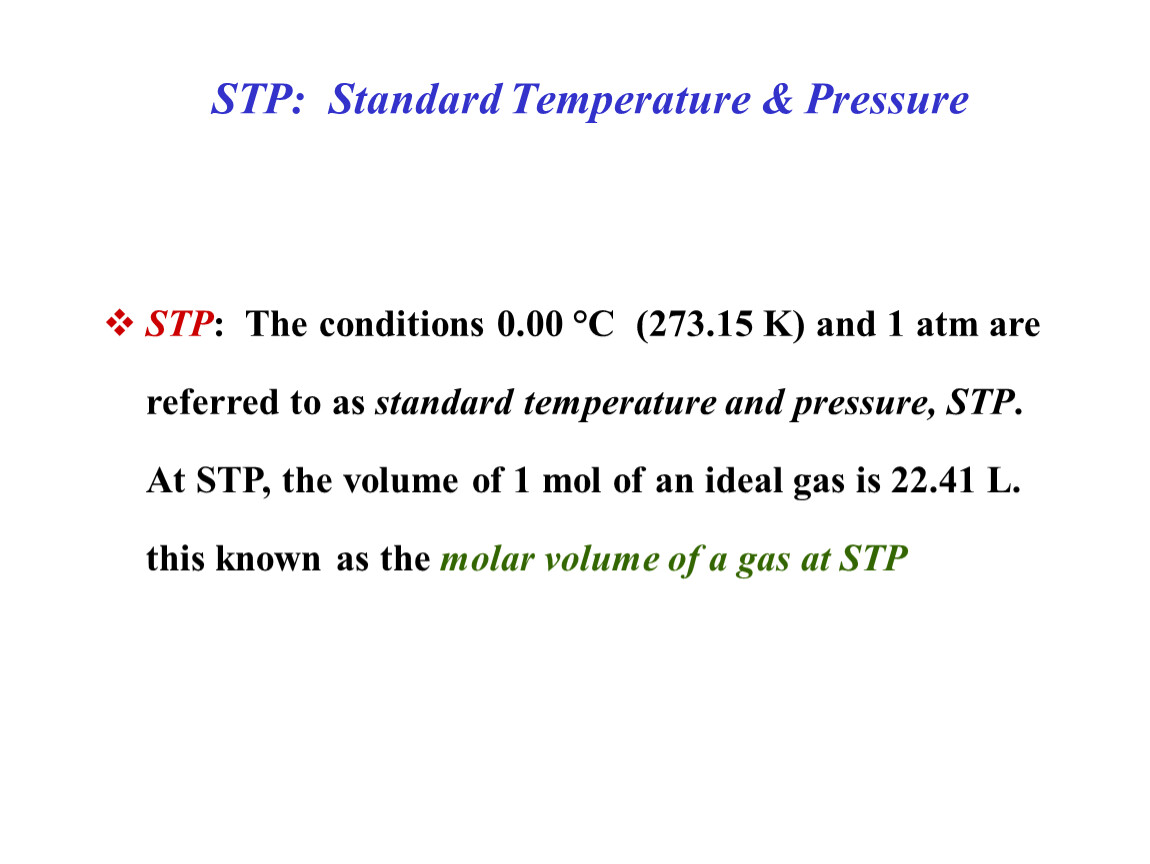 STP: Standard Temperature & Pressure

❖ STP: The conditions 0.00 °C (273.15 K) and 1 atm are referred to as standard temperature and pressure, STP. At STP, the volume of 1 mol of an ideal gas is 22.41 L. this known as the molar volume of a gas at STP